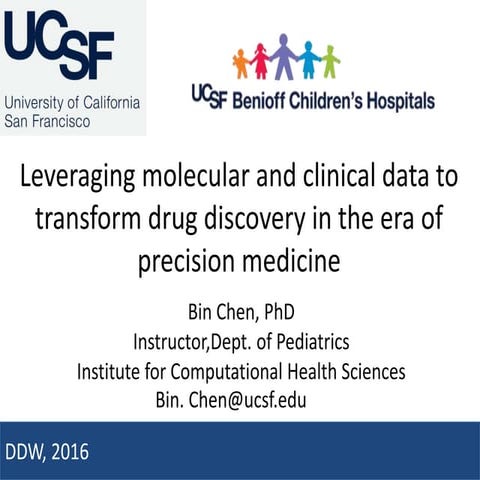 UCSF
University of California
San Francisco

UCSF Benioff Children's Hospitals

Leveraging molecular and clinical data to transform drug discovery in the era of precision medicine

Bin Chen, PhD
Instructor,Dept. of Pediatrics
Institute for Computational Health Sciences
Bin. Chen@ucsf.edu

DDW, 2016